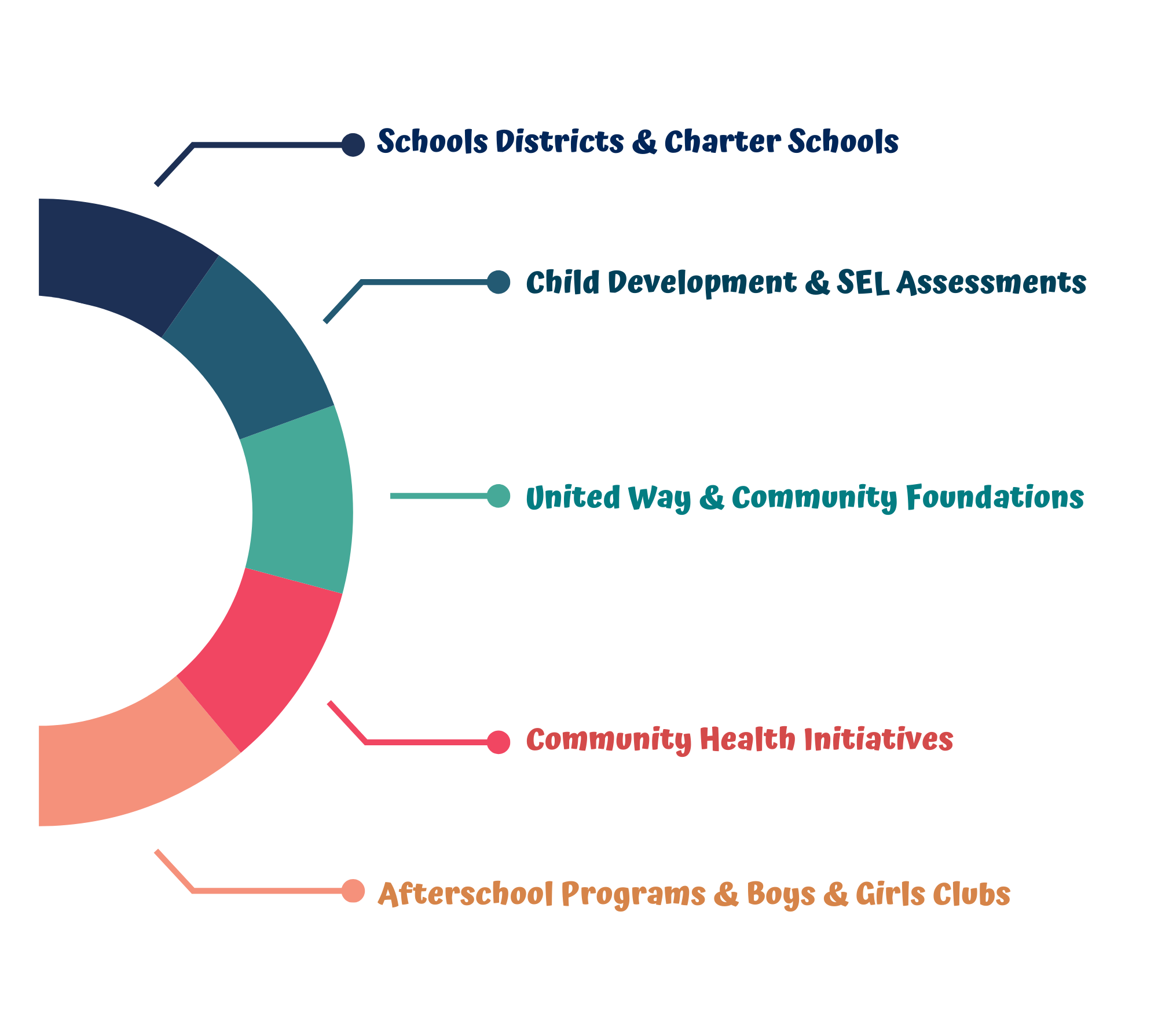 Schools Districts & Charter Schools

Child Development & SEL Assessments

United Way & Community Foundations

Community Health Initiatives

Afterschool Programs & Boys & Girls Clubs